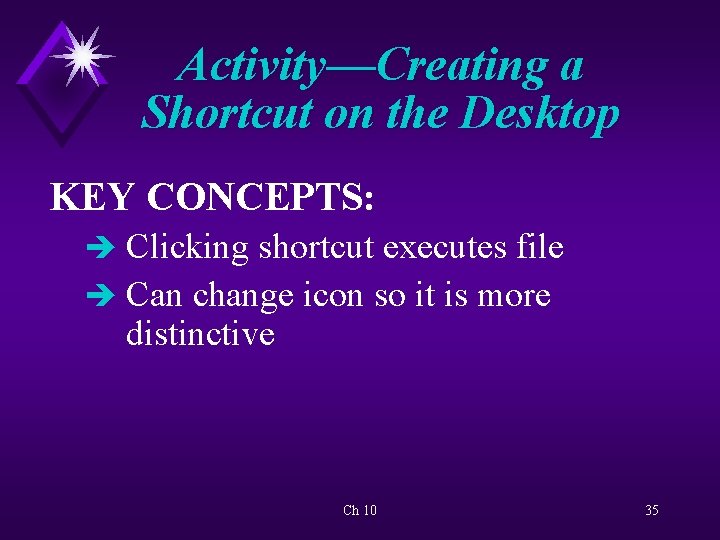 Activity—Creating a Shortcut on the Desktop

KEY CONCEPTS:

➔ Clicking shortcut executes file

➔ Can change icon so it is more distinctive

Ch 10

35